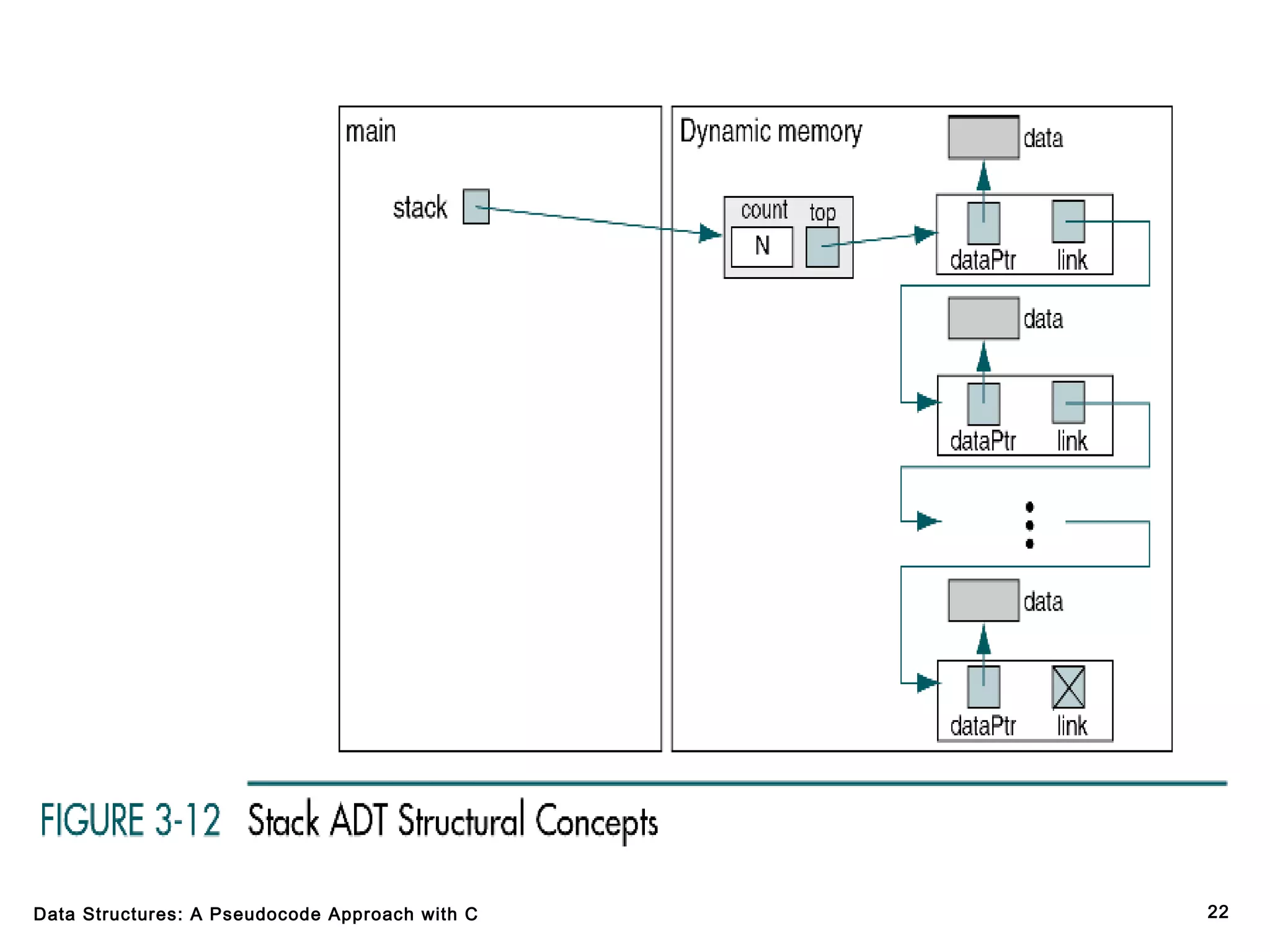 main

stack

Dynamic memory

count top

N

data

dataPtr link

data

dataPtr link

data

dataPtr link

FIGURE 3-12 Stack ADT Structural Concepts

Data Structures: A Pseudocode Approach with C

22